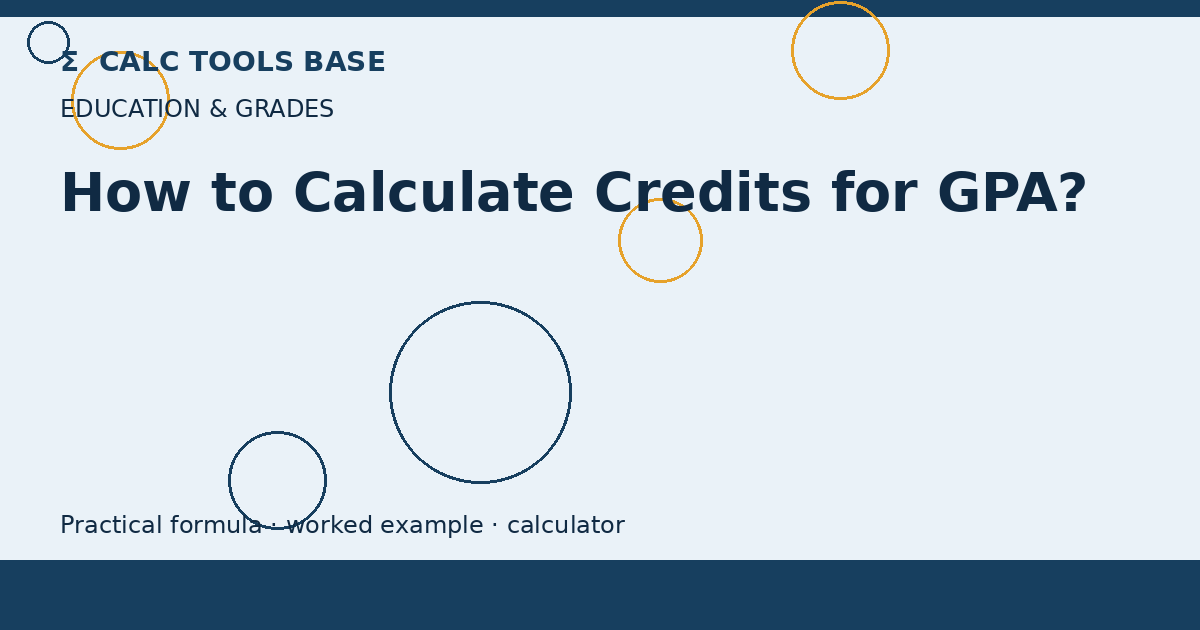 Σ CALC TOOLS BASE

EDUCATION & GRADES

How to Calculate Credits for GPA?

Practical formula · worked example · calculator